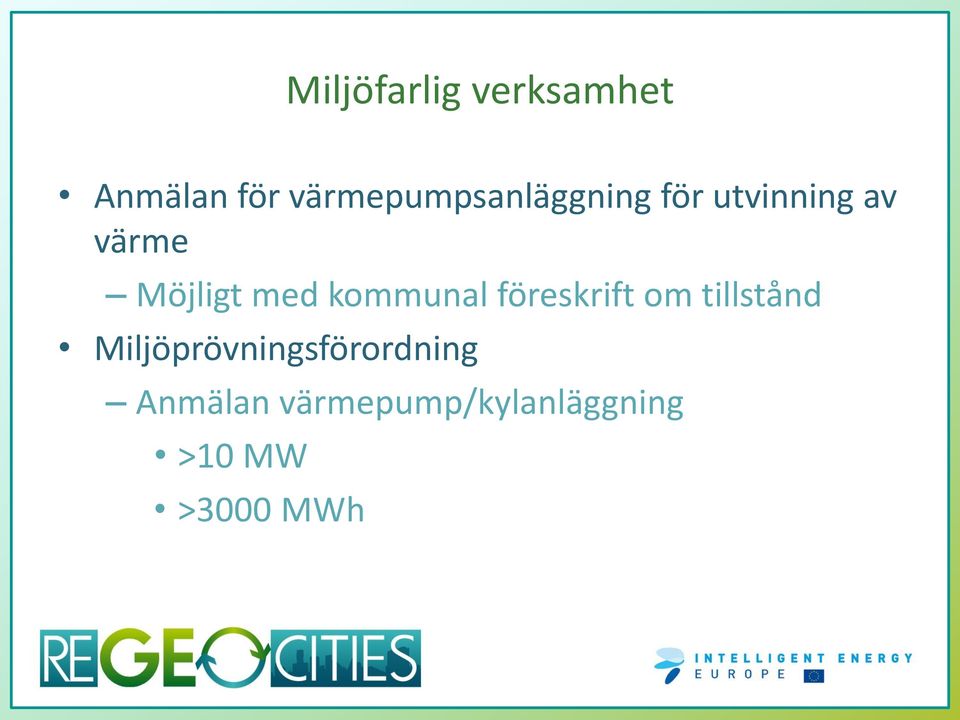 Miljöfarlig verksamhet

• Anmälan för värmepumpsanläggning för utvinning av värme

– Möjligt med kommunal föreskrift om tillstånd

• Miljöprövningsförordning

– Anmälan värmepump/kylanläggning

• >10 MW

• >3000 MWh

REGEOCITIES

INTELLIGENT ENERGY EUROPE